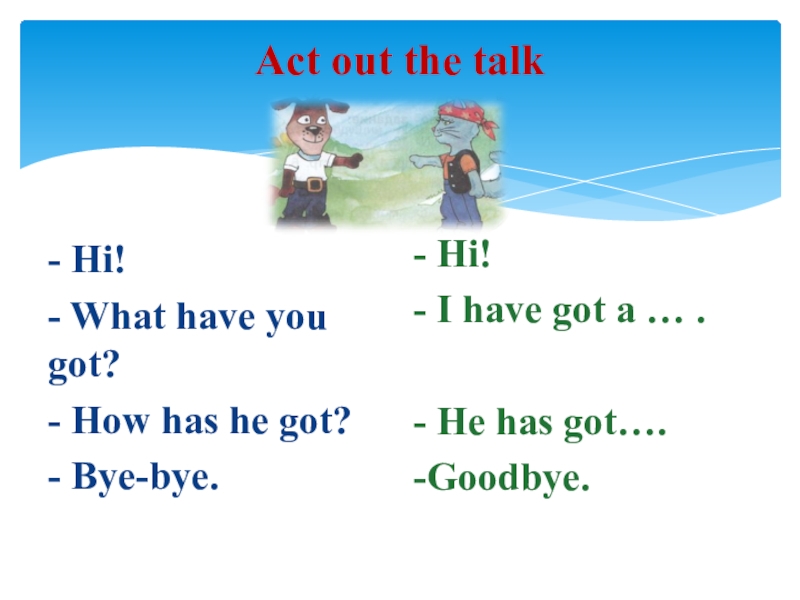 Act out the talk

- Hi!
- What have you got?
- How has he got?
- Bye-bye.

- Hi!
- I have got a … .
- He has got….
-Goodbye.